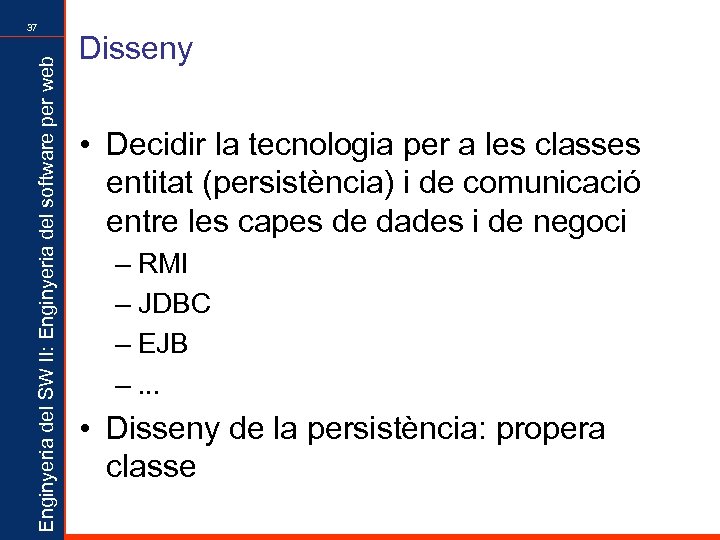 37

Enginyeria del SW II: Enginyeria del software per web

Disseny

• Decidir la tecnologia per a les classes entitat (persistència) i de comunicació entre les capes de dades i de negoci
– RMI
– JDBC
– EJB
– ...
• Disseny de la persistència: propera classe